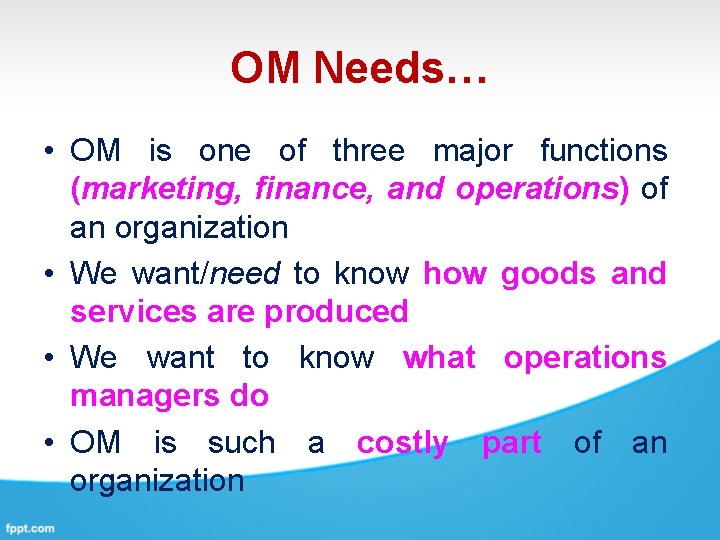 OM Needs…

• OM is one of three major functions (marketing, finance, and operations) of an organization

• We want/need to know how goods and services are produced

• We want to know what operations managers do

• OM is such a costly part of an organization

fppt.com